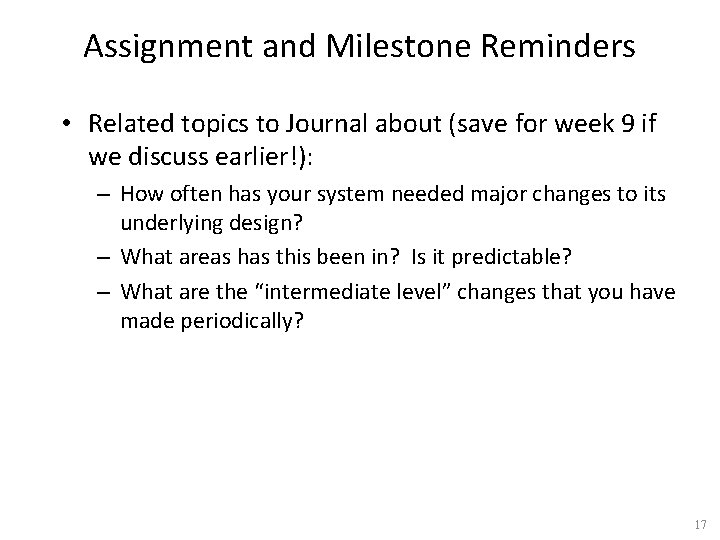 Assignment and Milestone Reminders

• Related topics to Journal about (save for week 9 if we discuss earlier!):

– How often has your system needed major changes to its underlying design?

– What areas has this been in?  Is it predictable?

– What are the “intermediate level” changes that you have made periodically?

17